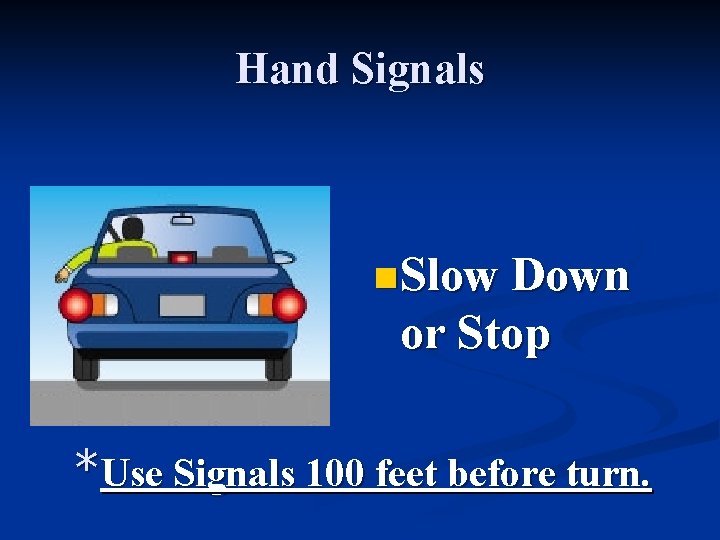 Hand Signals

Slow Down or Stop

*Use Signals 100 feet before turn.